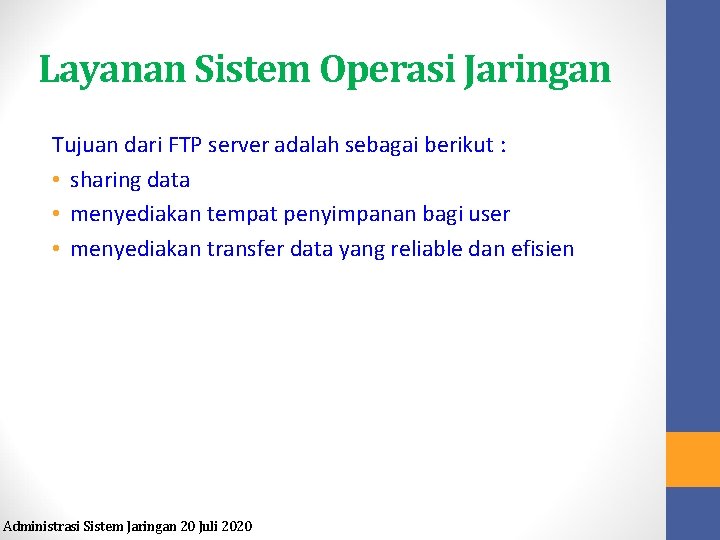 Layanan Sistem Operasi Jaringan

Tujuan dari FTP server adalah sebagai berikut :
• sharing data
• menyediakan tempat penyimpanan bagi user
• menyediakan transfer data yang reliable dan efisien

Administrasi Sistem Jaringan 20 Juli 2020